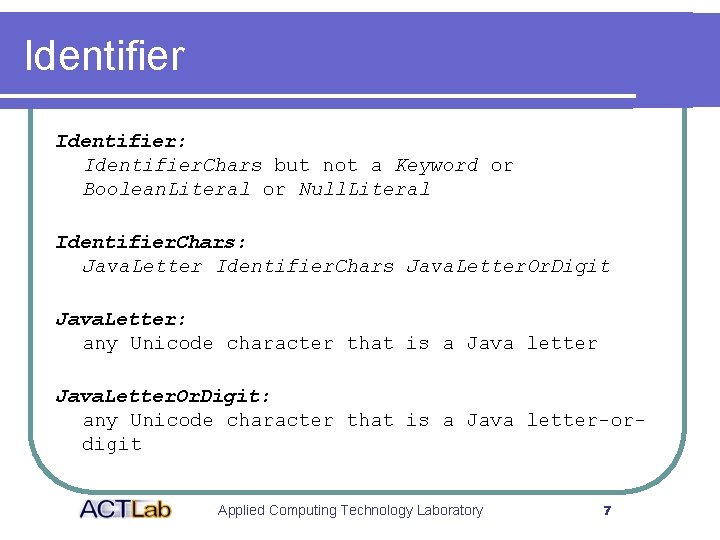 Identifier

Identifier:
IdentifierChars but not a Keyword or BooleanLiteral or NullLiteral

IdentifierChars:
JavaLetter IdentifierChars JavaLetterOrDigit

JavaLetter:
any Unicode character that is a Java letter

JavaLetterOrDigit:
any Unicode character that is a Java letter-or-digit

ACTLab Applied Computing Technology Laboratory 7